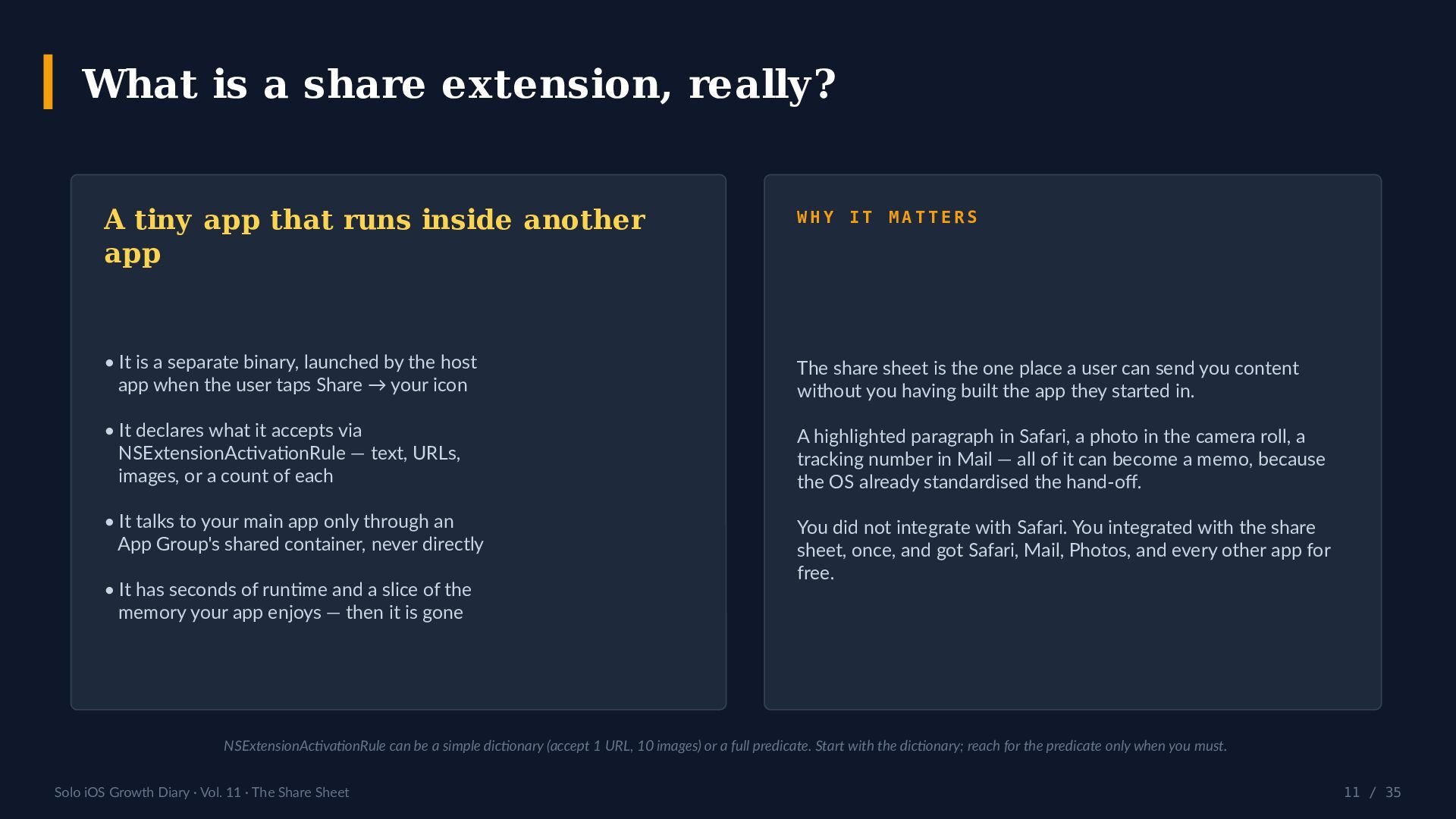 What is a share extension, really?

A tiny app that runs inside another app

• It is a separate binary, launched by the host app when the user taps Share → your icon

• It declares what it accepts via NSExtensionActivationRule — text, URLs, images, or a count of each

• It talks to your main app only through an App Group's shared container, never directly

• It has seconds of runtime and a slice of the memory your app enjoys — then it is gone

WHY IT MATTERS

The share sheet is the one place a user can send you content without you having built the app they started in.

A highlighted paragraph in Safari, a photo in the camera roll, a tracking number in Mail — all of it can become a memo, because the OS already standardised the hand-off.

You did not integrate with Safari. You integrated with the share sheet, once, and got Safari, Mail, Photos, and every other app for free.

NSExtensionActivationRule can be a simple dictionary (accept 1 URL, 10 images) or a full predicate. Start with the dictionary; reach for the predicate only when you must.

Solo iOS Growth Diary · Vol. 11 · The Share Sheet

11 / 35